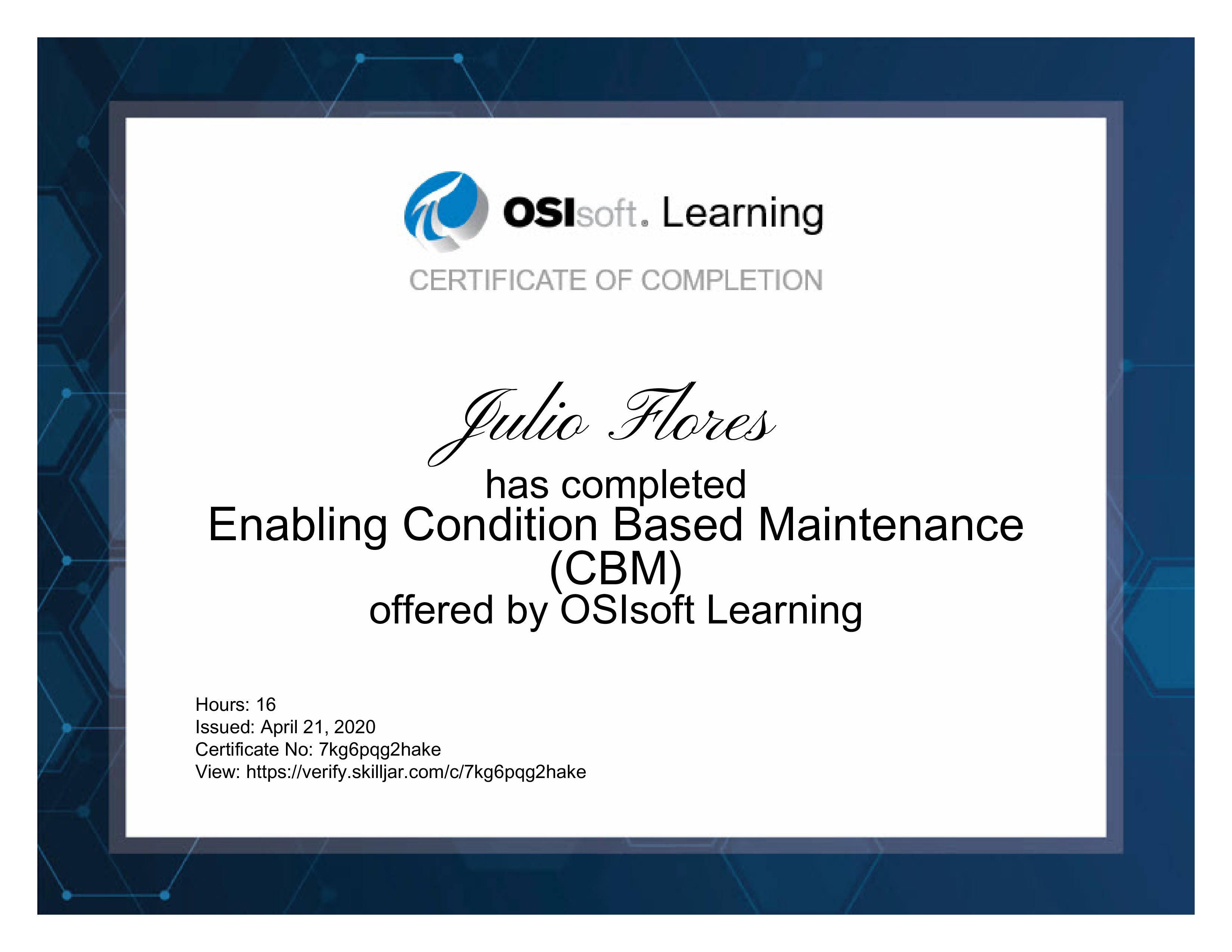 OSIsoft. Learning

CERTIFICATE OF COMPLETION

Julio Flores

has completed

Enabling Condition Based Maintenance (CBM)

offered by OSIsoft Learning

Hours: 16
Issued: April 21, 2020
Certificate No: 7kg6pqg2hake
View: https://verify.skilljar.com/c/7kg6pqg2hake